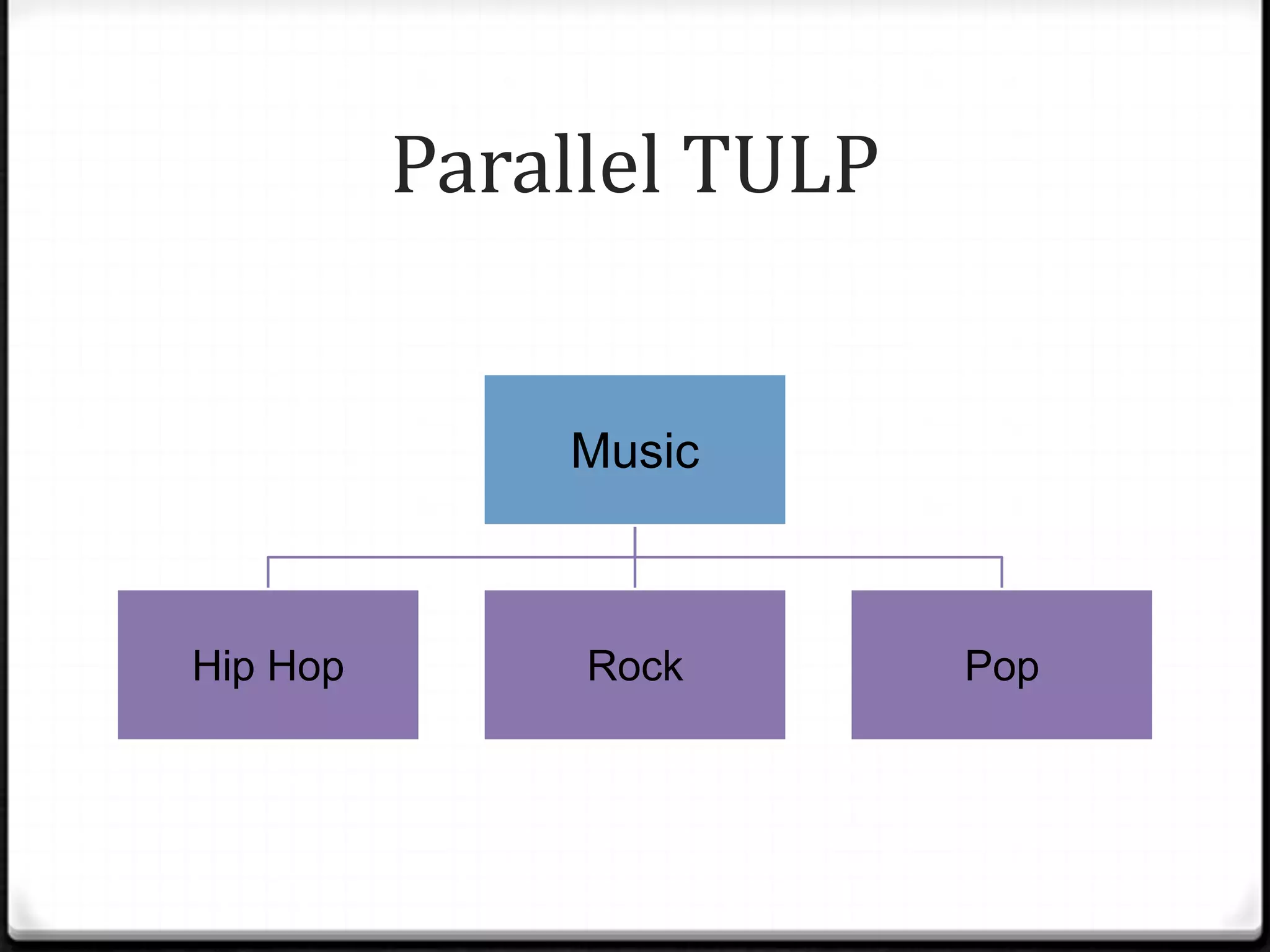 Parallel TULP

Music

Hip Hop

Rock

Pop